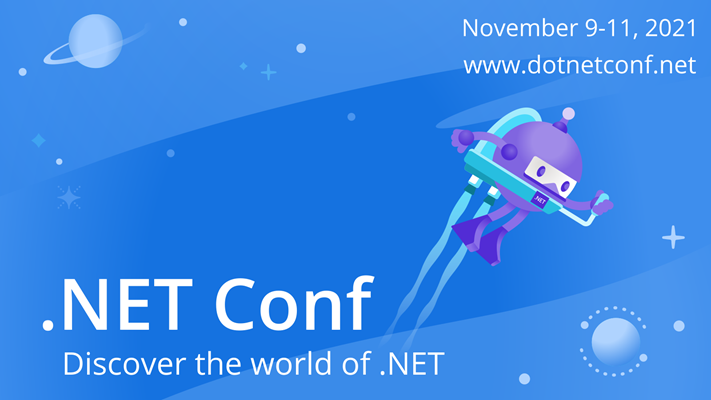 November 9-11, 2021
www.dotnetconf.net

.NET

.NET Conf
Discover the world of .NET